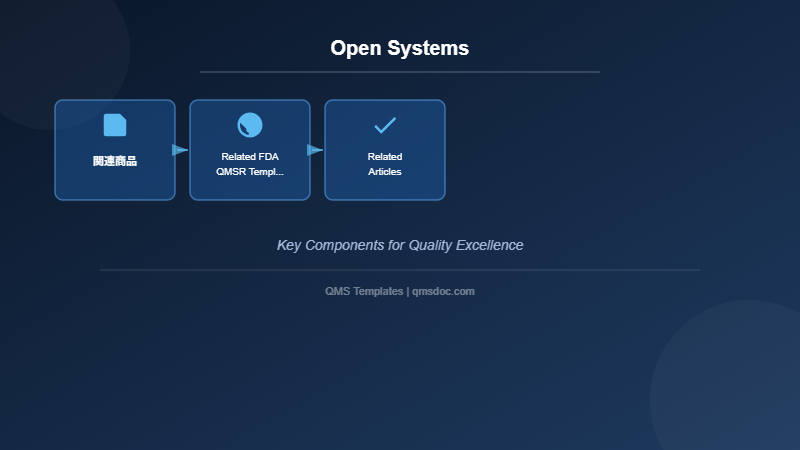 Open Systems

関連商品

Related FDA QMSR Templ...

Related Articles

Key Components for Quality Excellence

QMS Templates | qmsdoc.com